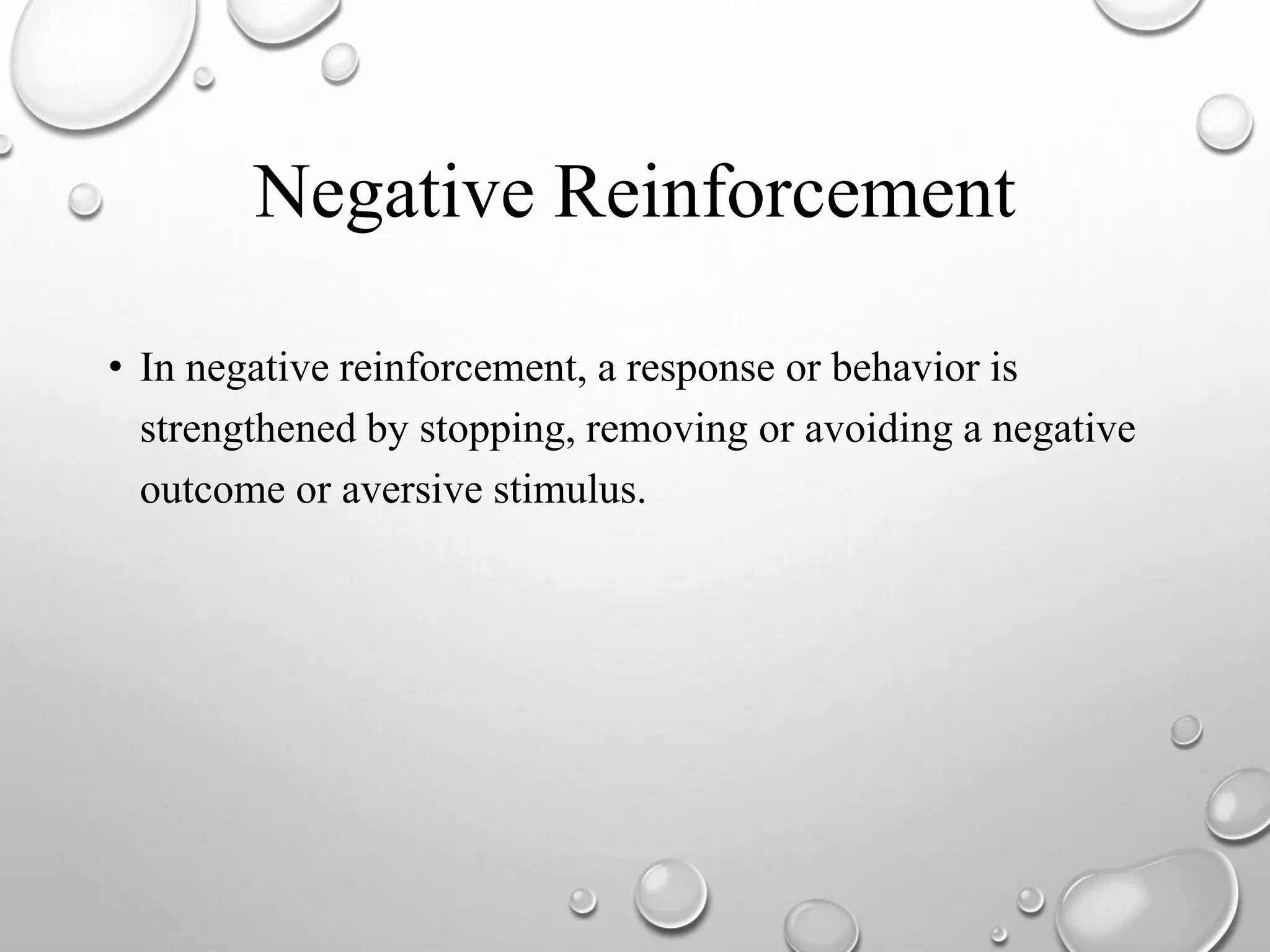 Negative Reinforcement

• In negative reinforcement, a response or behavior is strengthened by stopping, removing or avoiding a negative outcome or aversive stimulus.